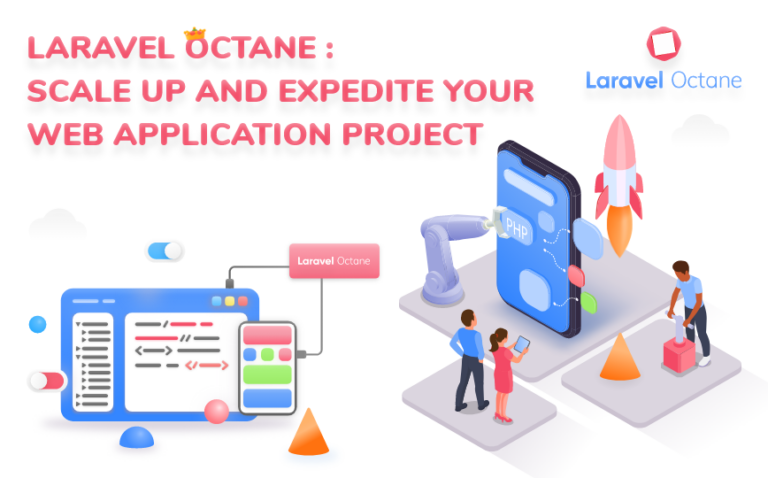 LARAVEL OCTANE :
SCALE UP AND EXPEDITE YOUR
WEB APPLICATION PROJECT

Laravel Octane

Laravel Octane

PHP